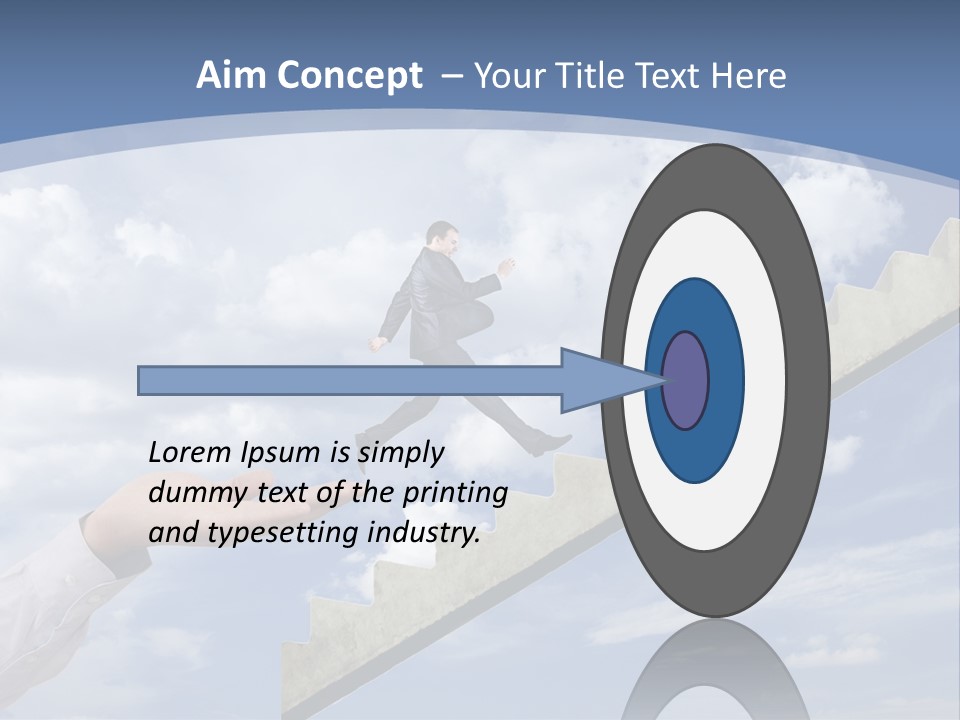 Aim Concept – Your Title Text Here

Lorem Ipsum is simply dummy text of the printing and typesetting industry.